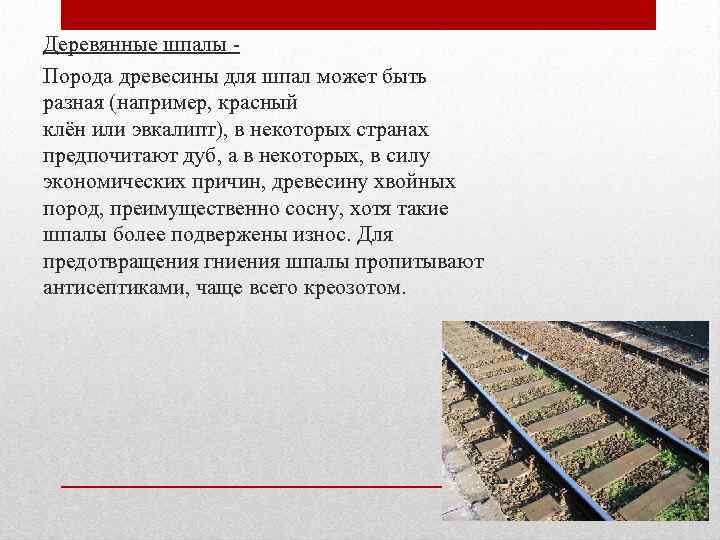 Деревянные шпалы -

Порода древесины для шпал может быть разная (например, красный клён или эвкалипт), в некоторых странах предпочитают дуб, а в некоторых, в силу экономических причин, древесину хвойных пород, преимущественно сосну, хотя такие шпалы более подвержены износ. Для предотвращения гниения шпалы пропитывают антисептиками, чаще всего креозотом.